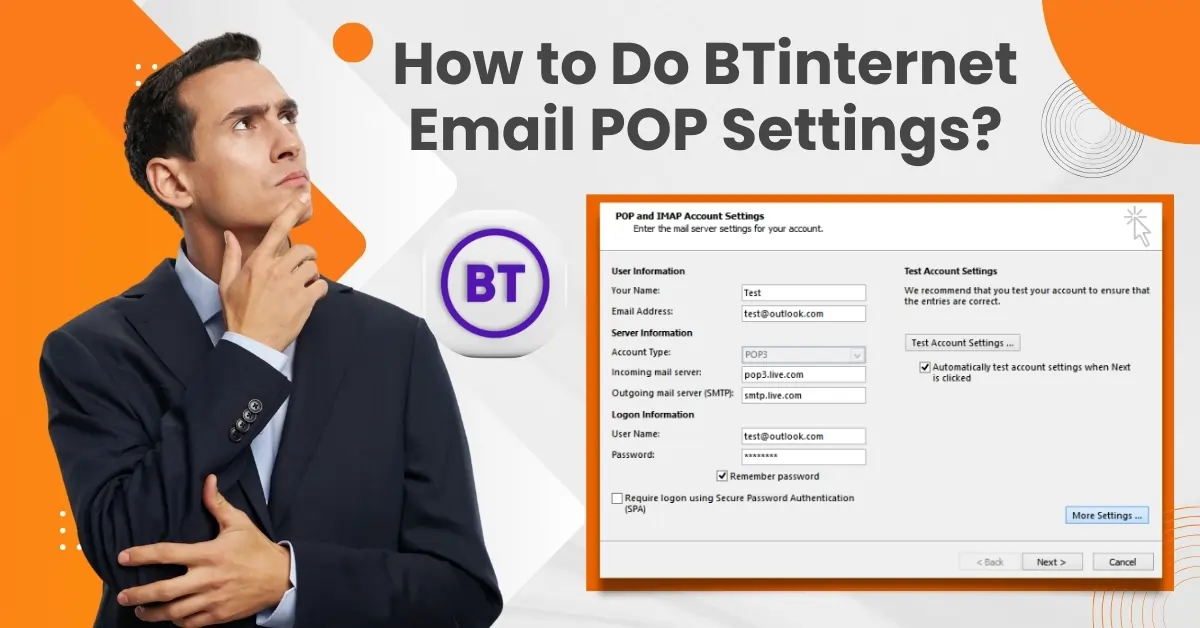 How to Do BTinternet Email POP Settings?

BT

POP and IMAP Account Settings
Enter the mail server settings for your account.

User Information
Your Name: Test
Email Address: test@outlook.com
Server Information
Account Type: POP3
Incoming mail server: pop3.live.com
Outgoing mail server (SMTP): smtp.live.com
Logon Information
User Name: test@outlook.com
Password: ********
Remember password
Require logon using Secure Password Authentication (SPA)

Test Account Settings
We recommend that you test your account to ensure that the entries are correct.
Test Account Settings ...
Automatically test account settings when Next is clicked

More Settings ...

< Back
Next >
Cancel